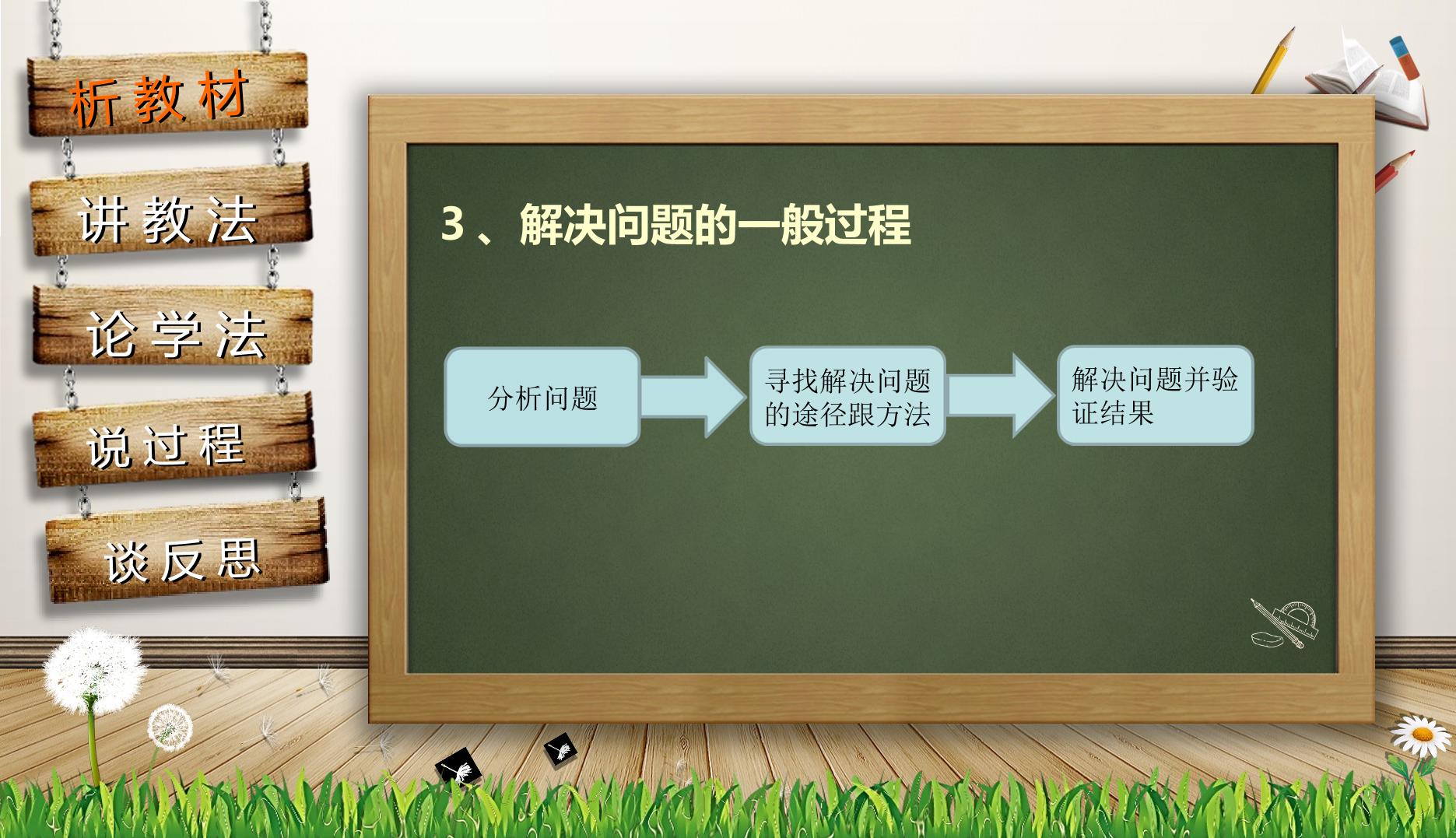 析教材

讲教法

论学法

说过程

谈反思

3、解决问题的一般过程

分析问题

寻找解决问题的途径跟方法

解决问题并验证结果